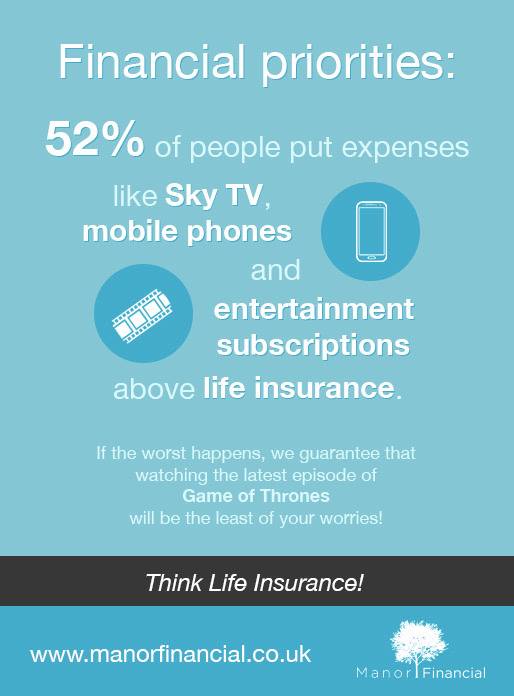 Financial priorities:

52% of people put expenses like Sky TV, mobile phones and entertainment subscriptions above life insurance.

If the worst happens, we guarantee that watching the latest episode of Game of Thrones will be the least of your worries!

Think Life Insurance!

www.manorfinancial.co.uk

Manor Financial